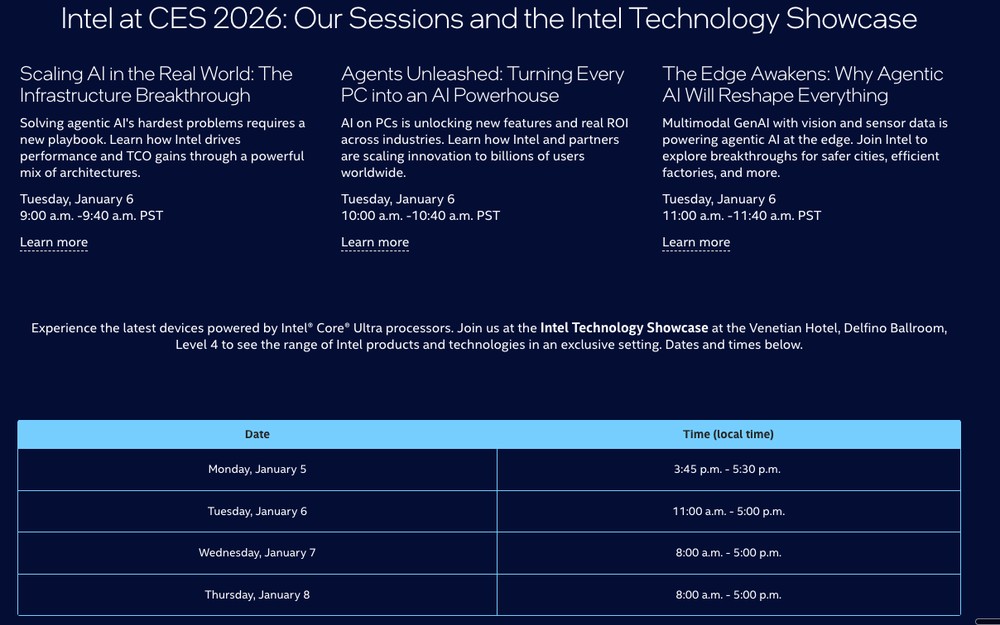 Intel at CES 2026: Our Sessions and the Intel Technology Showcase

Scaling AI in the Real World: The Infrastructure Breakthrough

Solving agentic AI's hardest problems requires a new playbook. Learn how Intel drives performance and TCO gains through a powerful mix of architectures.

Tuesday, January 6
9:00 a.m. -9:40 a.m. PST

Learn more

Agents Unleashed: Turning Every PC into an AI Powerhouse

AI on PCs is unlocking new features and real ROI across industries. Learn how Intel and partners are scaling innovation to billions of users worldwide.

Tuesday, January 6
10:00 a.m. -10:40 a.m. PST

Learn more

The Edge Awakens: Why Agentic AI Will Reshape Everything

Multimodal GenAI with vision and sensor data is powering agentic AI at the edge. Join Intel to explore breakthroughs for safer cities, efficient factories, and more.

Tuesday, January 6
11:00 a.m. -11:40 a.m. PST

Learn more

Experience the latest devices powered by Intel® Core® Ultra processors. Join us at the Intel Technology Showcase at the Venetian Hotel, Delfino Ballroom, Level 4 to see the range of Intel products and technologies in an exclusive setting. Dates and times below.

| Date | Time (local time) |
|---|---|
| Monday, January 5 | 3:45 p.m. - 5:30 p.m. |
| Tuesday, January 6 | 11:00 a.m. - 5:00 p.m. |
| Wednesday, January 7 | 8:00 a.m. - 5:00 p.m. |
| Thursday, January 8 | 8:00 a.m. - 5:00 p.m. |